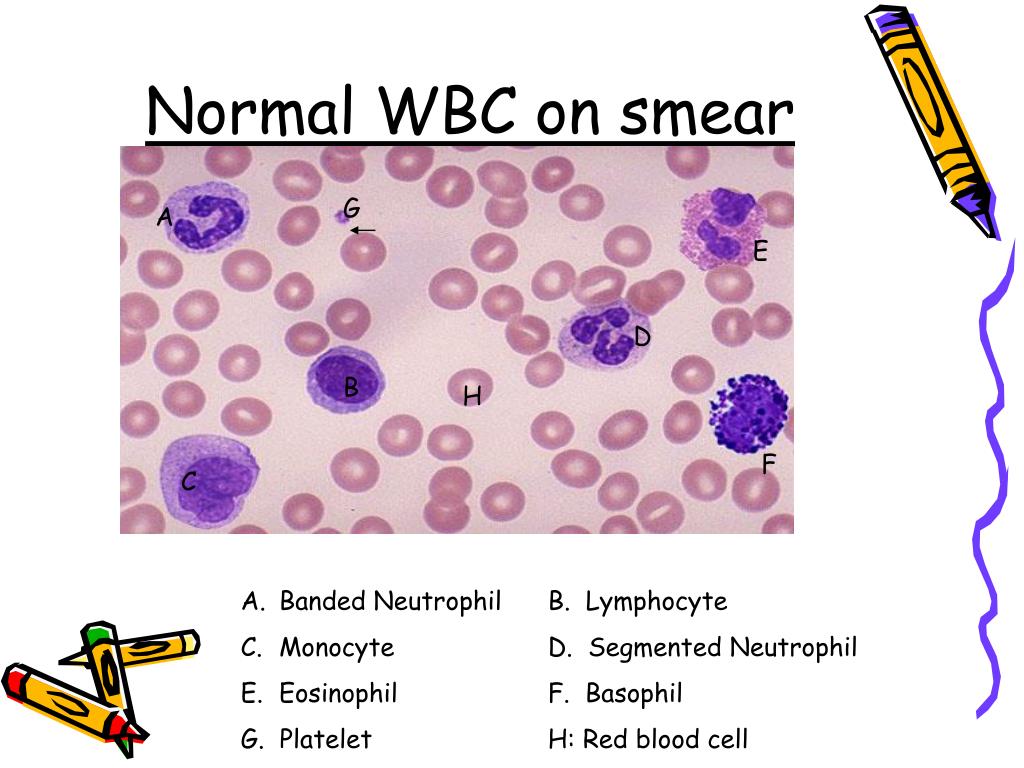 Normal WBC on smear

A
G
E
D
B
H
F
C

A. Banded Neutrophil
C. Monocyte
E. Eosinophil
G. Platelet

B. Lymphocyte
D. Segmented Neutrophil
F. Basophil
H: Red blood cell